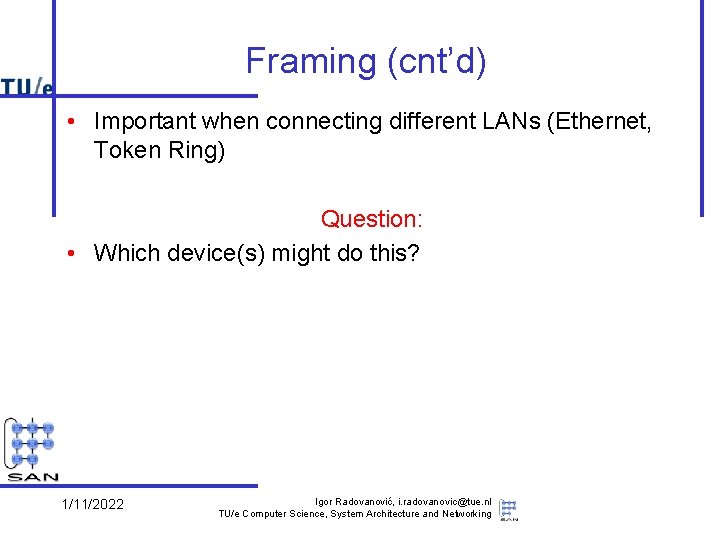 TU/e

Framing (cnt'd)

• Important when connecting different LANs (Ethernet, Token Ring)

Question:

• Which device(s) might do this?

SAN

1/11/2022

Igor Radovanović, i.radovanovic@tue.nl
TU/e Computer Science, System Architecture and Networking

SAN